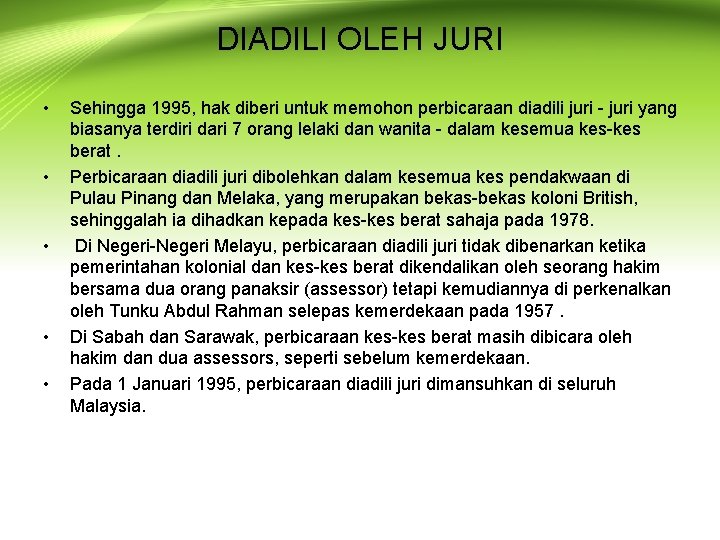 DIADILI OLEH JURI

• Sehingga 1995, hak diberi untuk memohon perbicaraan diadili juri - juri yang biasanya terdiri dari 7 orang lelaki dan wanita - dalam kesemua kes-kes berat .

• Perbicaraan diadili juri dibolehkan dalam kesemua kes pendakwaan di Pulau Pinang dan Melaka, yang merupakan bekas-bekas koloni British, sehinggalah ia dihadkan kepada kes-kes berat sahaja pada 1978.

• Di Negeri-Negeri Melayu, perbicaraan diadili juri tidak dibenarkan ketika pemerintahan kolonial dan kes-kes berat dikendalikan oleh seorang hakim bersama dua orang panaksir (assessor) tetapi kemudiannya di perkenalkan oleh Tunku Abdul Rahman selepas kemerdekaan pada 1957 .

• Di Sabah dan Sarawak, perbicaraan kes-kes berat masih dibicara oleh hakim dan dua assessors, seperti sebelum kemerdekaan.

• Pada 1 Januari 1995, perbicaraan diadili juri dimansuhkan di seluruh Malaysia.